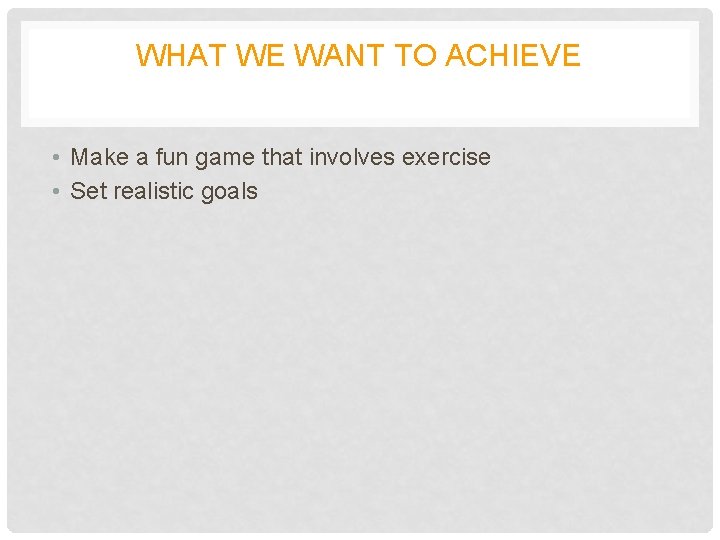 WHAT WE WANT TO ACHIEVE

• Make a fun game that involves exercise
• Set realistic goals